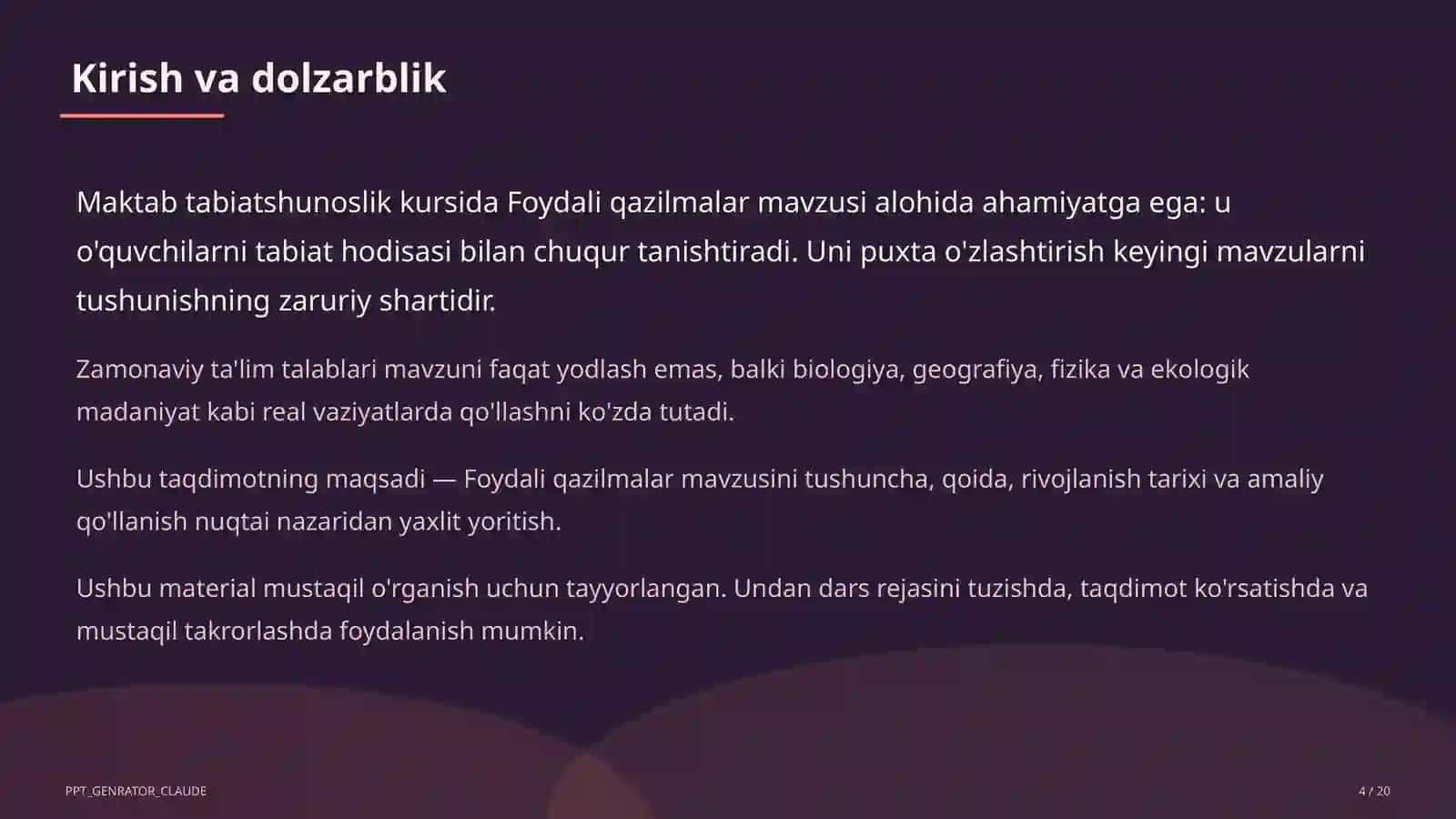 Kirish va dolzarblik

Maktab tabiatshunoslik kursida Foydali qazilmalar mavzusi alohida ahamiyatga ega: u o'quvchilarni tabiat hodisasi bilan chuqur tanishtiradi. Uni puxta o'zlashtirish keyingi mavzularni tushunishning zaruriy shartidir.

Zamonaviy ta'lim talablari mavzuni faqat yodlash emas, balki biologiya, geografiya, fizika va ekologik madaniyat kabi real vaziyatlarda qo'llashni ko'zda tutadi.

Ushbu taqdimotning maqsadi — Foydali qazilmalar mavzusini tushuncha, qoida, rivojlanish tarixi va amaliy qo'llanish nuqtai nazaridan yaxlit yoritish.

Ushbu material mustaqil o'rganish uchun tayyorlangan. Undan dars rejasini tuzishda, taqdimot ko'rsatishda va mustaqil takrorlashda foydalanish mumkin.

PPT_GENRATOR_CLAUDE

4 / 20